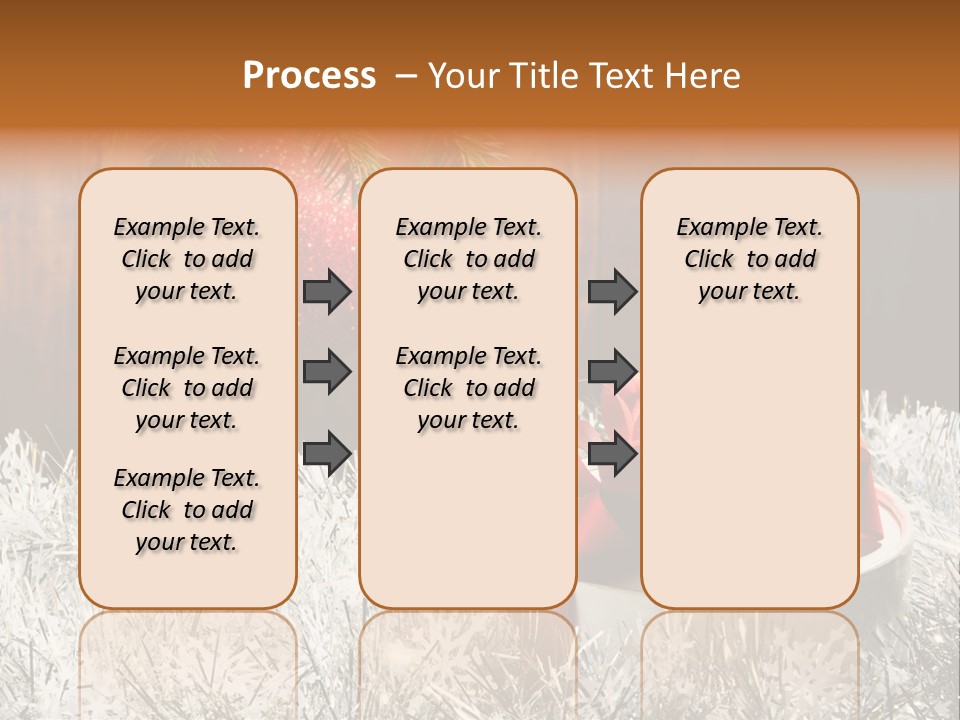 Process – Your Title Text Here

Example Text. Click to add your text.

Example Text. Click to add your text.

Example Text. Click to add your text.

Example Text. Click to add your text.

Example Text. Click to add your text.

Example Text. Click to add your text.